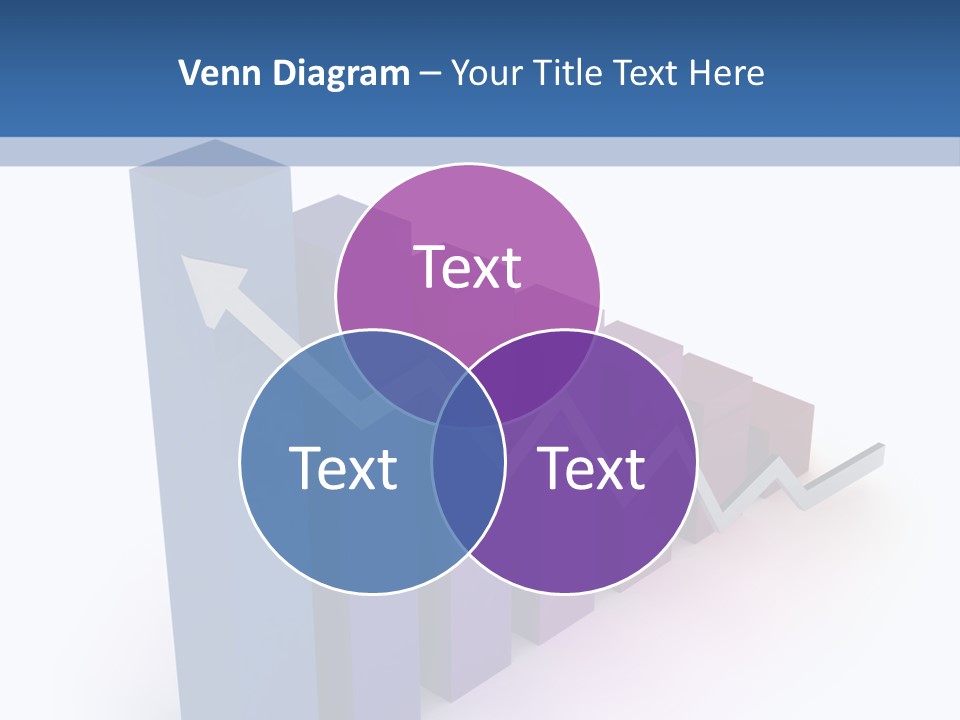 Venn Diagram – Your Title Text Here

Text

Text

Text